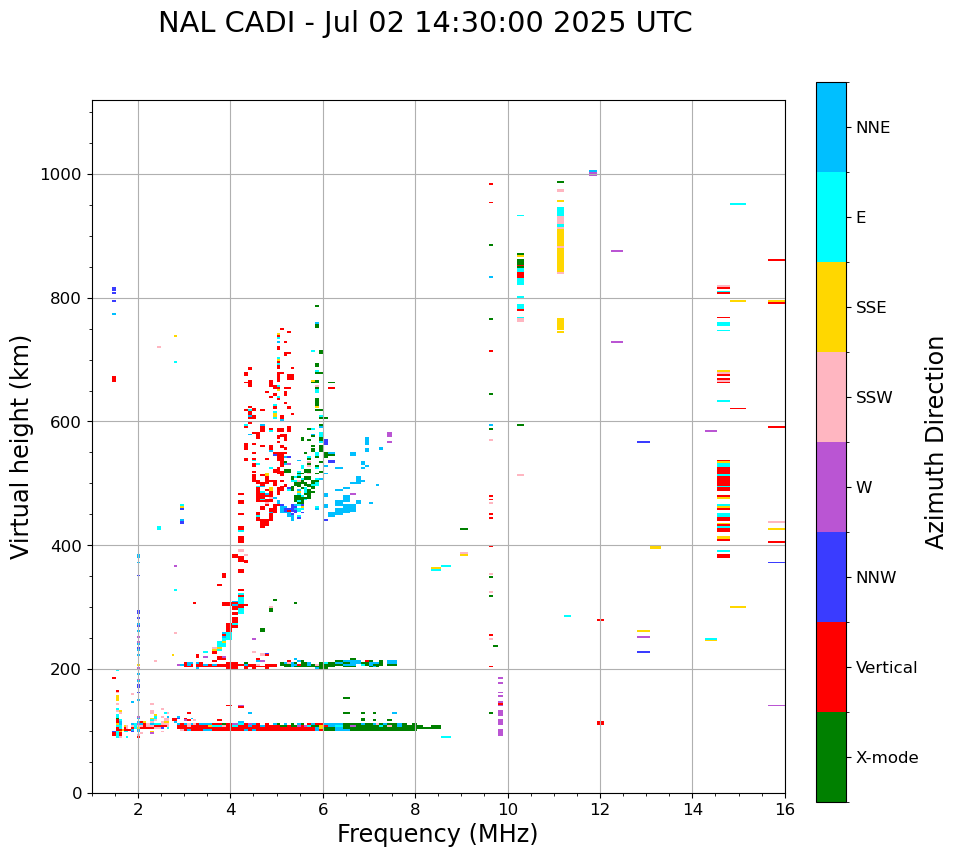 NAL CADI - Jul 02 14:30:00 2025 UTC

Virtual height (km)

1000
800
600
400
200
0

2
4
6
8
10
12
14
16

Frequency (MHz)

NNE
E
SSE
SSW
W
NNW
Vertical
X-mode

Azimuth Direction